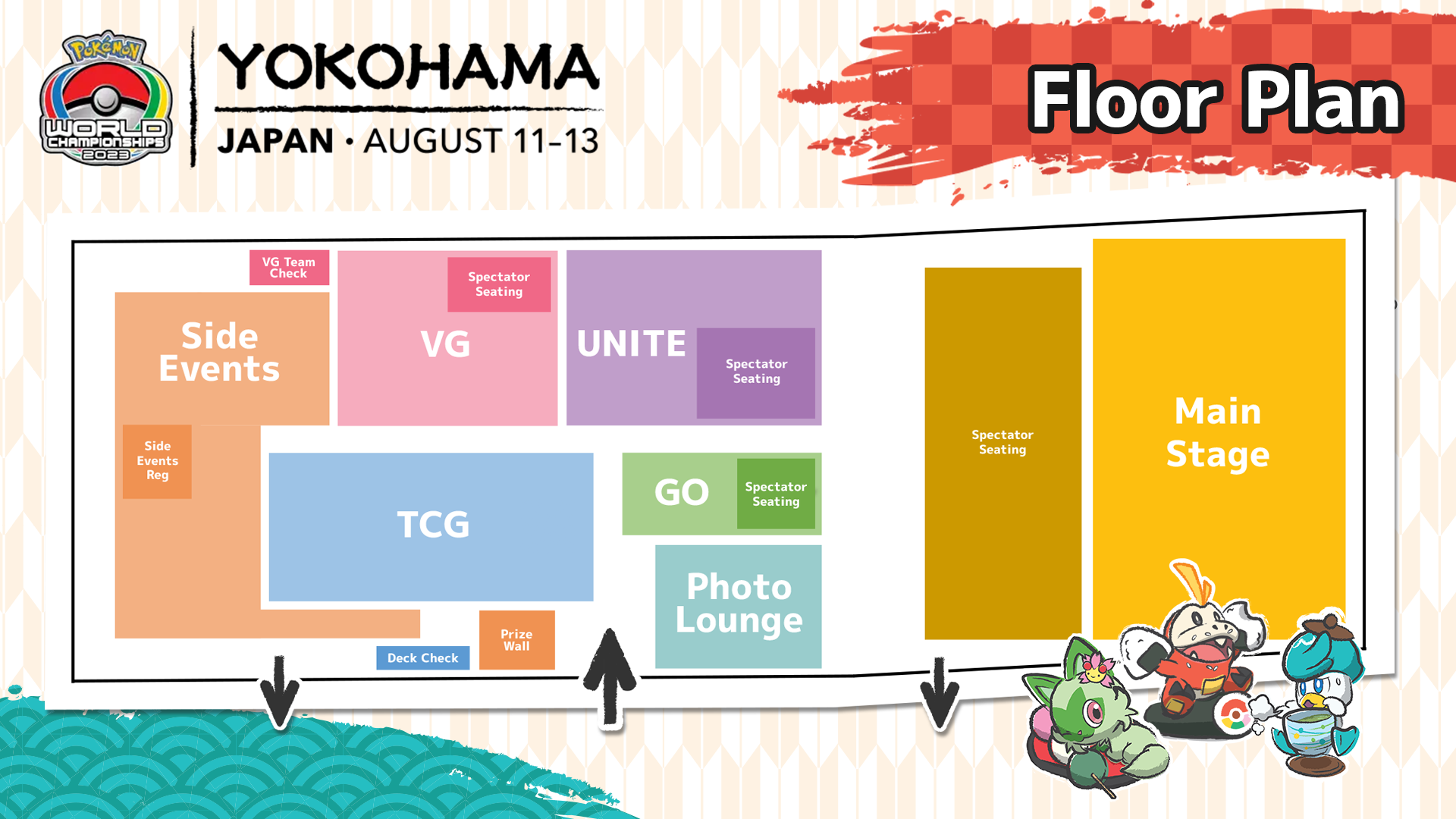 Pokémon WORLD CHAMPIONSHIPS 2023

YOKOHAMA
JAPAN • AUGUST 11-13

Floor Plan

VG Team Check

Side Events

Side Events Reg

Spectator Seating

VG

UNITE

Spectator Seating

TCG

GO

Spectator Seating

Photo Lounge

Prize Wall

Deck Check

Spectator Seating

Main Stage